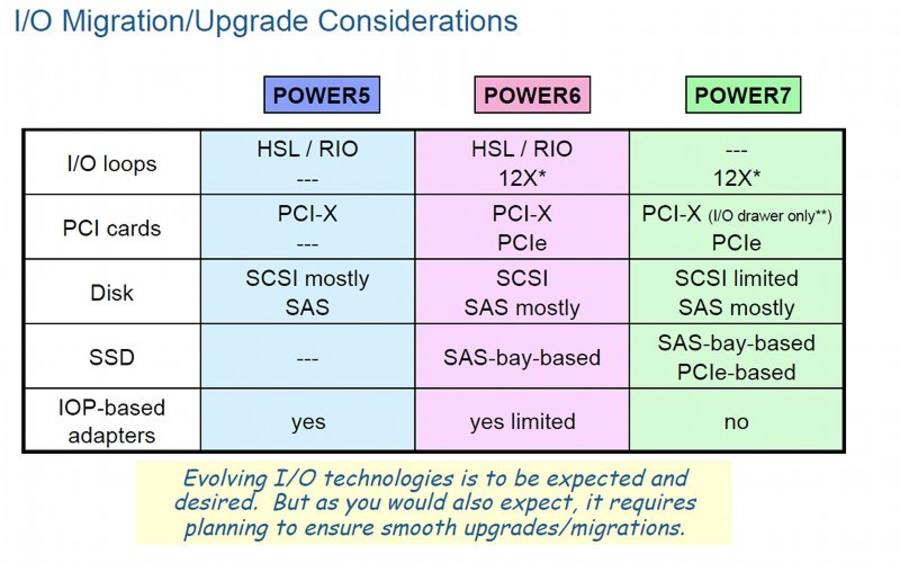 I/O Migration/Upgrade Considerations

| | POWER5 | POWER6 | POWER7 |
|---|---|---|---|
| I/O loops | HSL / RIO --- | HSL / RIO 12X* | --- 12X* |
| PCI cards | PCI-X --- | PCI-X PCIe | PCI-X (I/O drawer only**) PCIe |
| Disk | SCSI mostly SAS | SCSI SAS mostly | SCSI limited SAS mostly |
| SSD | --- | SAS-bay-based | SAS-bay-based PCIe-based |
| IOP-based adapters | yes | yes limited | no |

Evolving I/O technologies is to be expected and desired. But as you would also expect, it requires planning to ensure smooth upgrades/migrations.